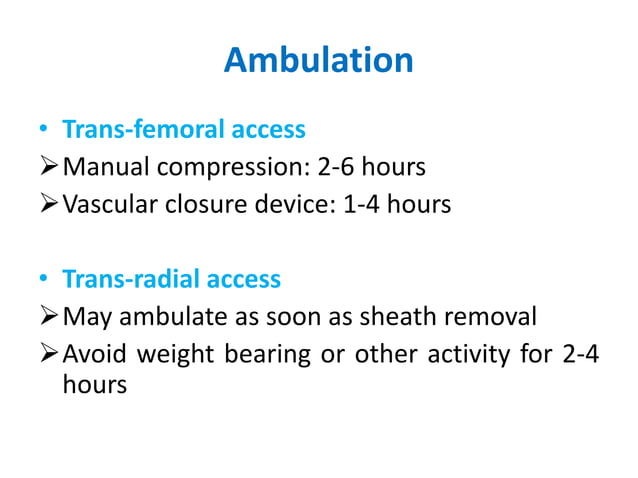 Ambulation

• Trans-femoral access
➢ Manual compression: 2-6 hours
➢ Vascular closure device: 1-4 hours

• Trans-radial access
➢ May ambulate as soon as sheath removal
➢ Avoid weight bearing or other activity for 2-4 hours